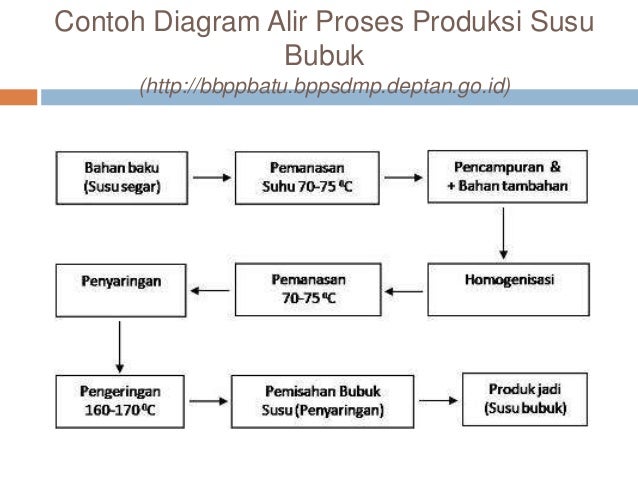 Contoh Diagram Alir Proses Produksi Susu Bubuk
(http://bbppbatu.bppsdmp.deptan.go.id)

Bahan baku (Susu segar)

Pemanasan Suhu 70-75 $^0$C

Pencampuran & + Bahan tambahan

Homogenisasi

Pemanasan 70-75 $^0$C

Penyaringan

Pengeringan 160-170$^0$C

Pemisahan Bubuk Susu (Penyaringan)

Produk jadi (Susu bubuk)